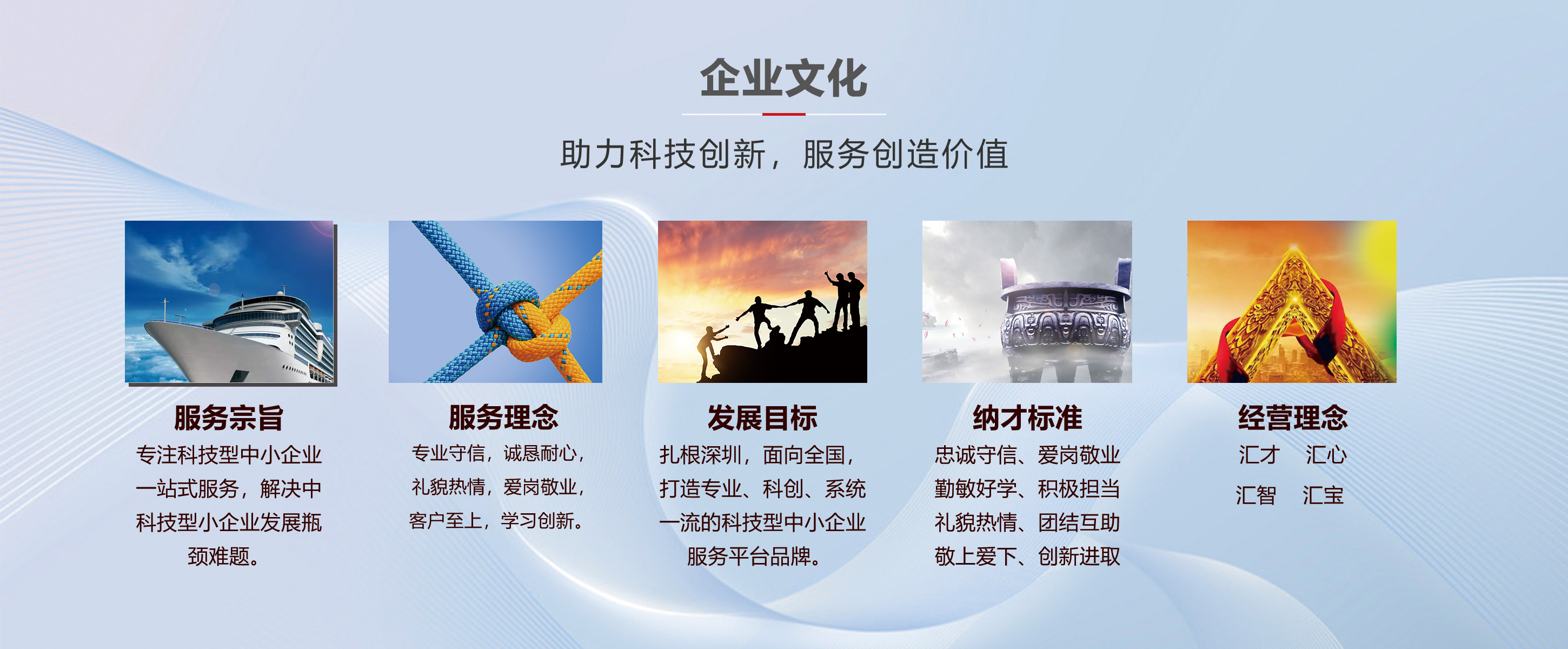 企业文化

助力科技创新，服务创造价值

服务宗旨

专注科技型中小企业一站式服务，解决中科技型小企业发展瓶颈难题。

服务理念

专业守信，诚恳耐心，礼貌热情，爱岗敬业，客户至上，学习创新。

发展目标

扎根深圳，面向全国，打造专业、科创、系统一流的科技型中小企业服务平台品牌。

纳才标准

忠诚守信、爱岗敬业
勤敏好学、积极担当
礼貌热情、团结互助
敬上爱下、创新进取

经营理念

汇才　汇心
汇智　汇宝